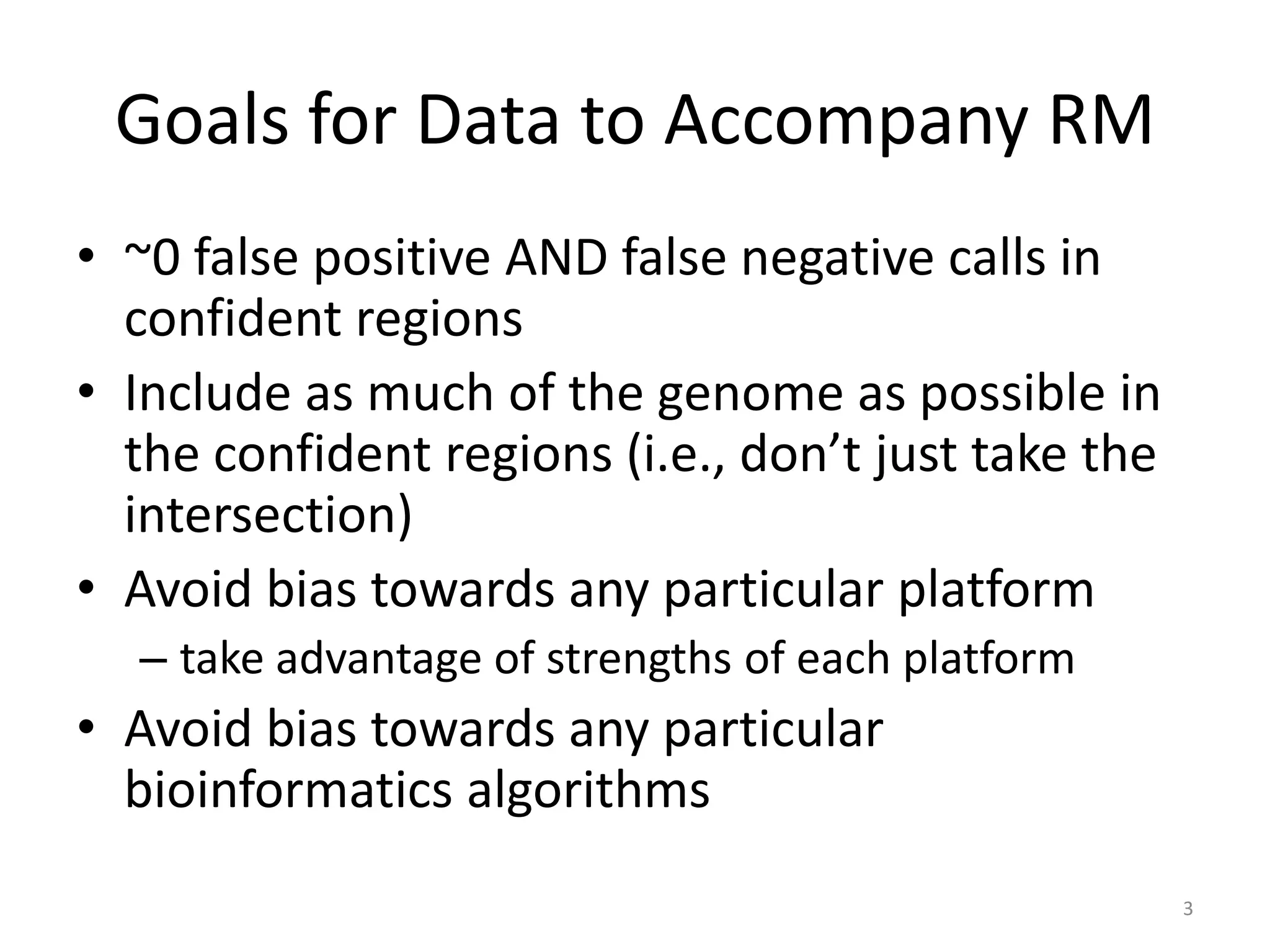 Goals for Data to Accompany RM

• ~0 false positive AND false negative calls in confident regions
• Include as much of the genome as possible in the confident regions (i.e., don’t just take the intersection)
• Avoid bias towards any particular platform
  – take advantage of strengths of each platform
• Avoid bias towards any particular bioinformatics algorithms

3